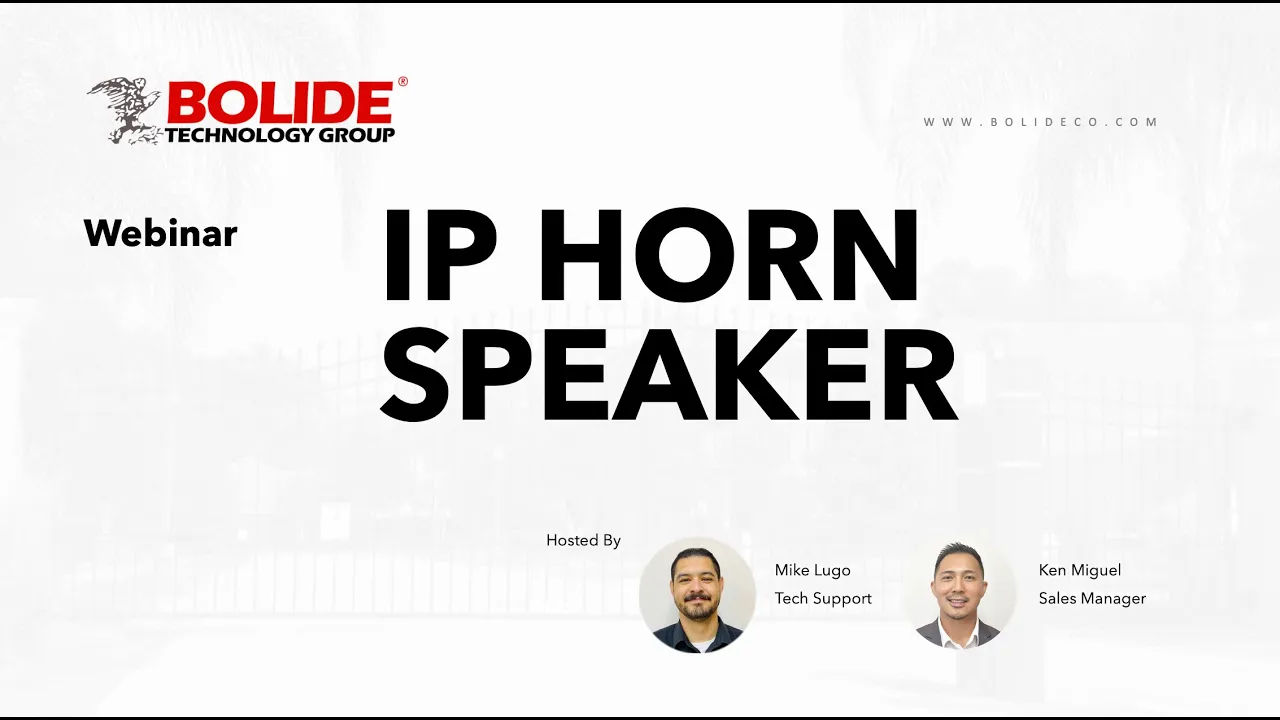 BOLIDE®
TECHNOLOGY GROUP

WWW.BOLIDECO.COM

Webinar

IP HORN SPEAKER

Hosted By

Mike Lugo
Tech Support

Ken Miguel
Sales Manager